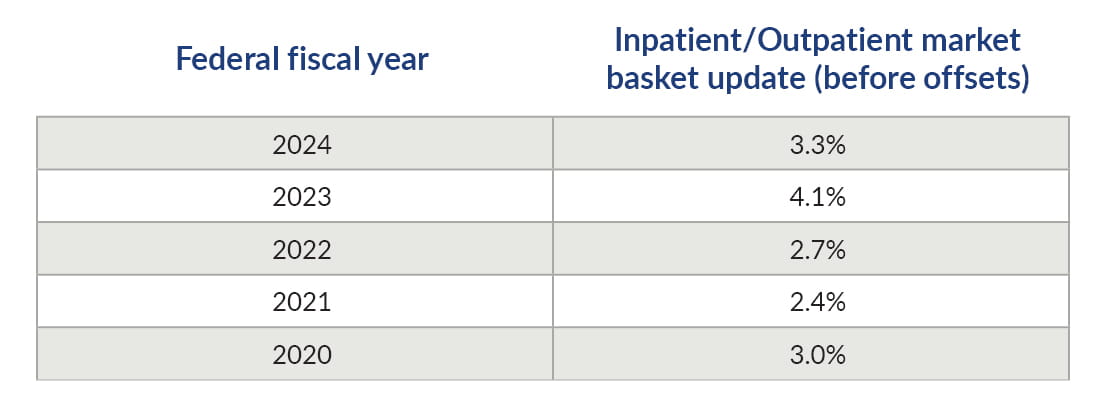 | Federal fiscal year | Inpatient/Outpatient market basket update (before offsets) |
|---|---|
| 2024 | 3.3% |
| 2023 | 4.1% |
| 2022 | 2.7% |
| 2021 | 2.4% |
| 2020 | 3.0% |